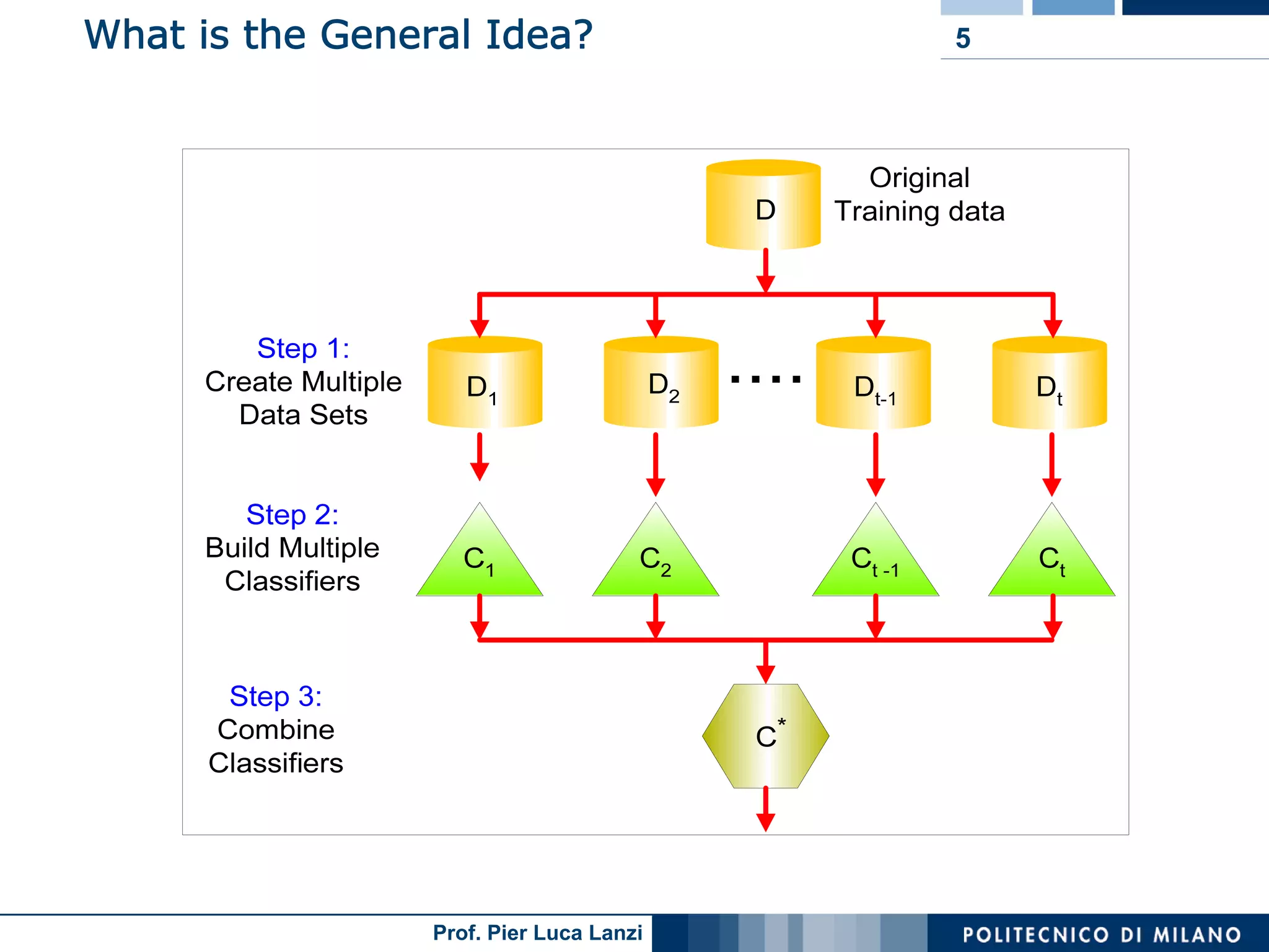 What is the General Idea?

5

D

Original Training data

Step 1: Create Multiple Data Sets

$D_1$ $D_2$ .... $D_{t-1}$ $D_t$

Step 2: Build Multiple Classifiers

$C_1$ $C_2$ $C_{t-1}$ $C_t$

Step 3: Combine Classifiers

$C^*$

Prof. Pier Luca Lanzi

POLITECNICO DI MILANO